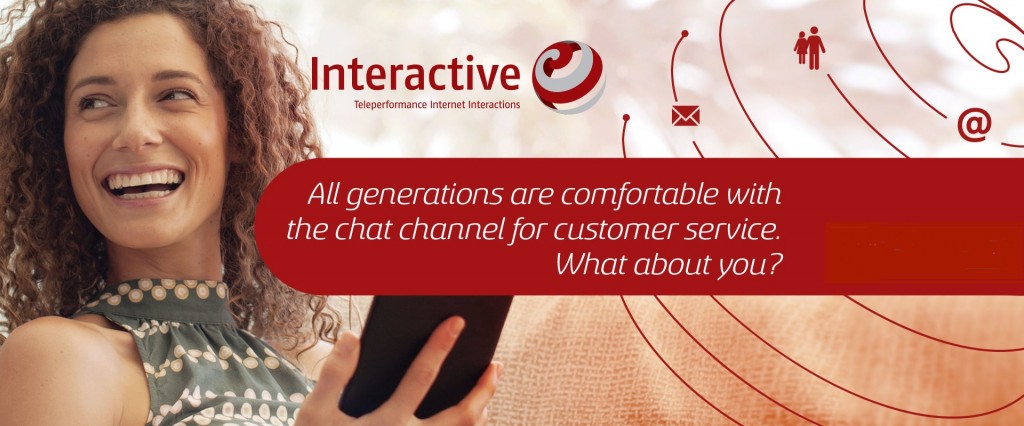 Interactive
Teleperformance Internet Interactions

@

All generations are comfortable with the chat channel for customer service. What about you?